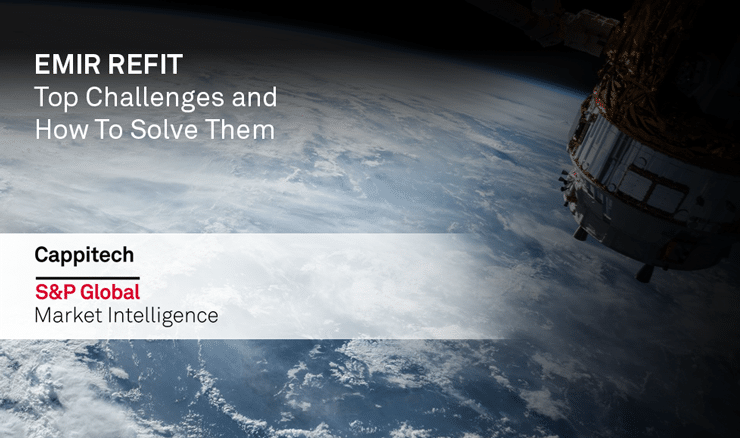 EMIR REFIT
Top Challenges and How To Solve Them

Cappitech

S&P Global
Market Intelligence